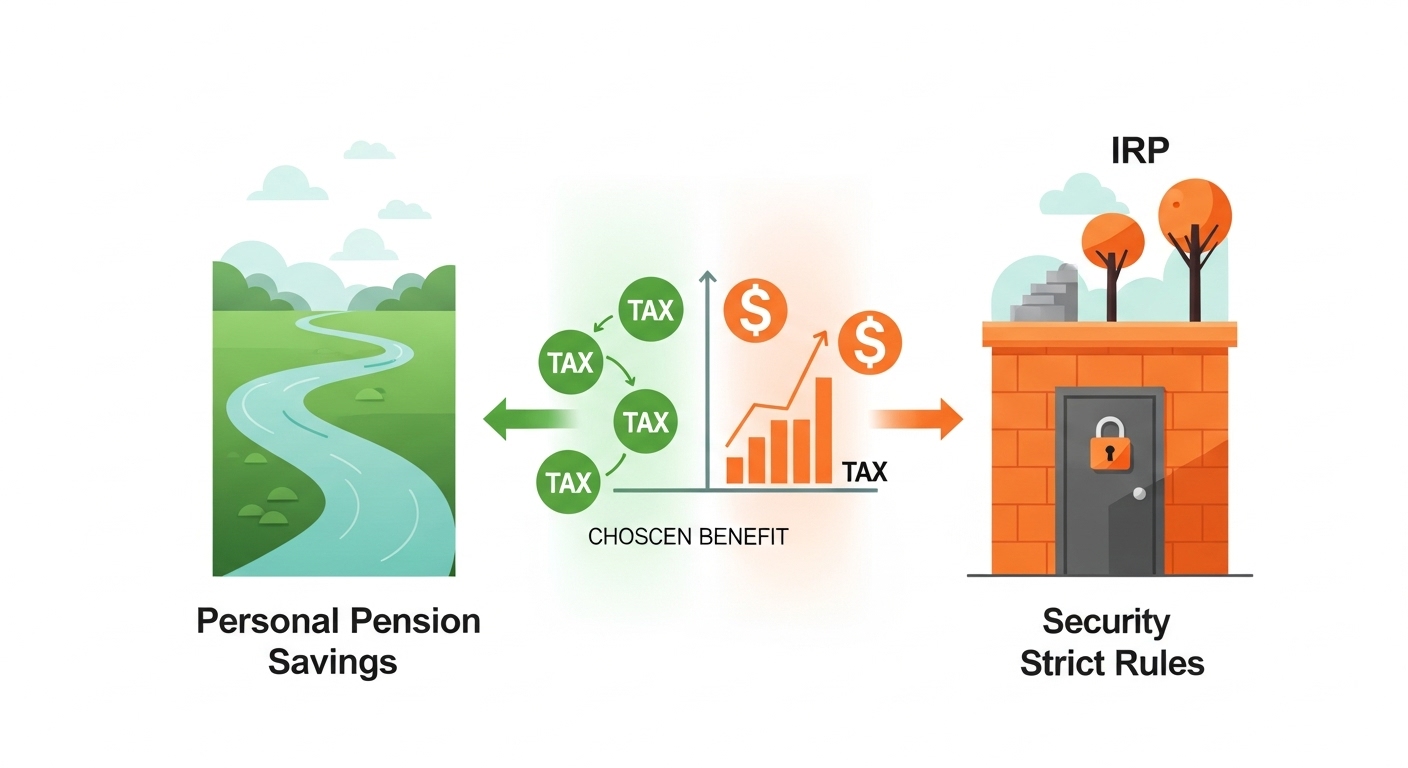 IRP

TAX
TAX
TAX
TAX
$
$
TAX

CHOSCEN BENEFIT

Personal Pension Savings

Security Strict Rules